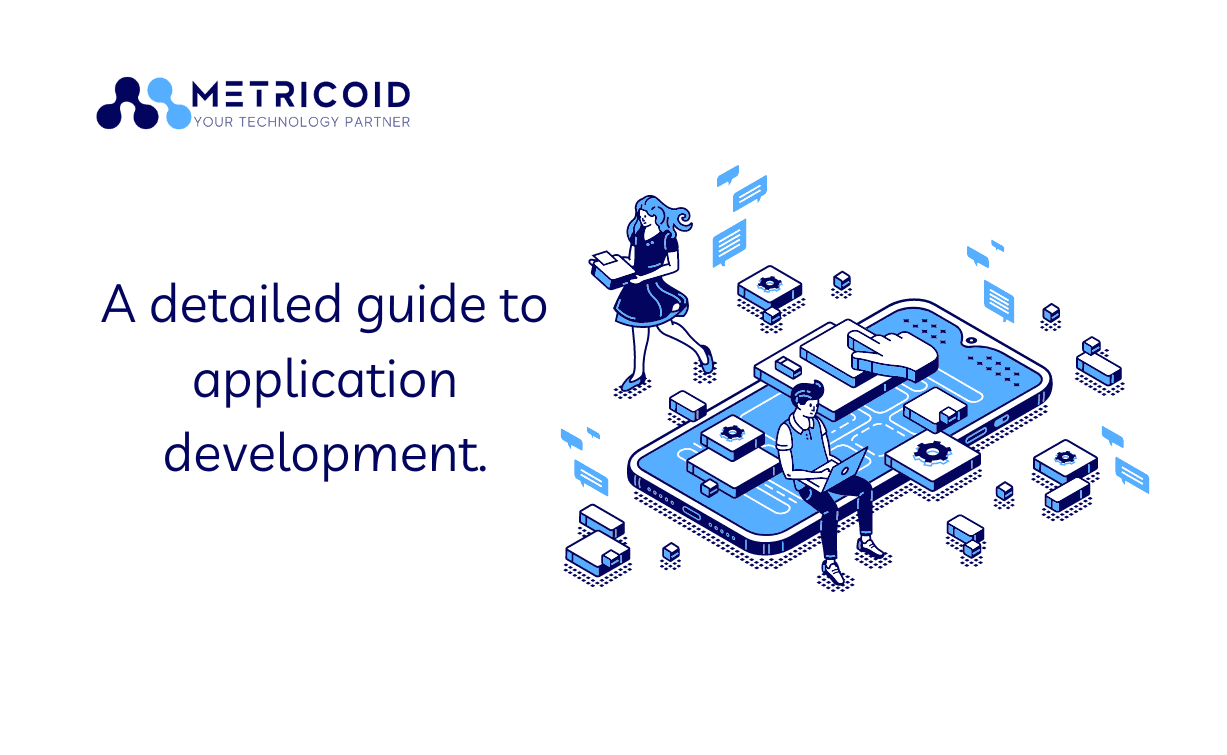 METRICOID
YOUR TECHNOLOGY PARTNER

A detailed guide to application development.